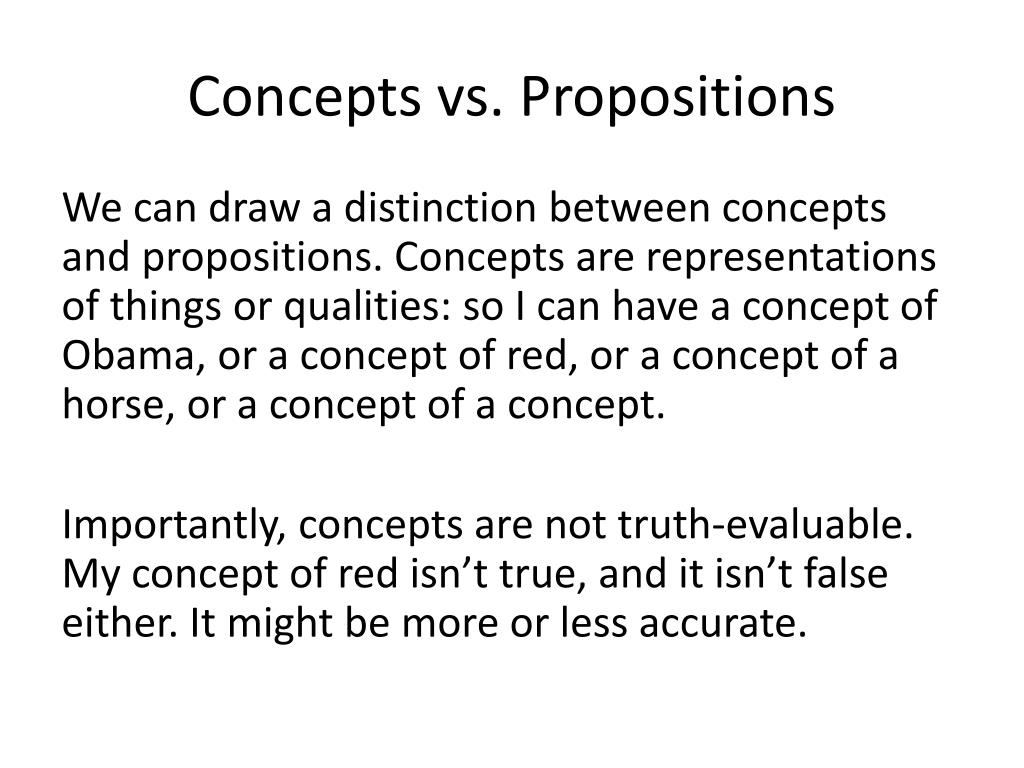 Concepts vs. Propositions

We can draw a distinction between concepts and propositions. Concepts are representations of things or qualities: so I can have a concept of Obama, or a concept of red, or a concept of a horse, or a concept of a concept.

Importantly, concepts are not truth-evaluable. My concept of red isn’t true, and it isn’t false either. It might be more or less accurate.